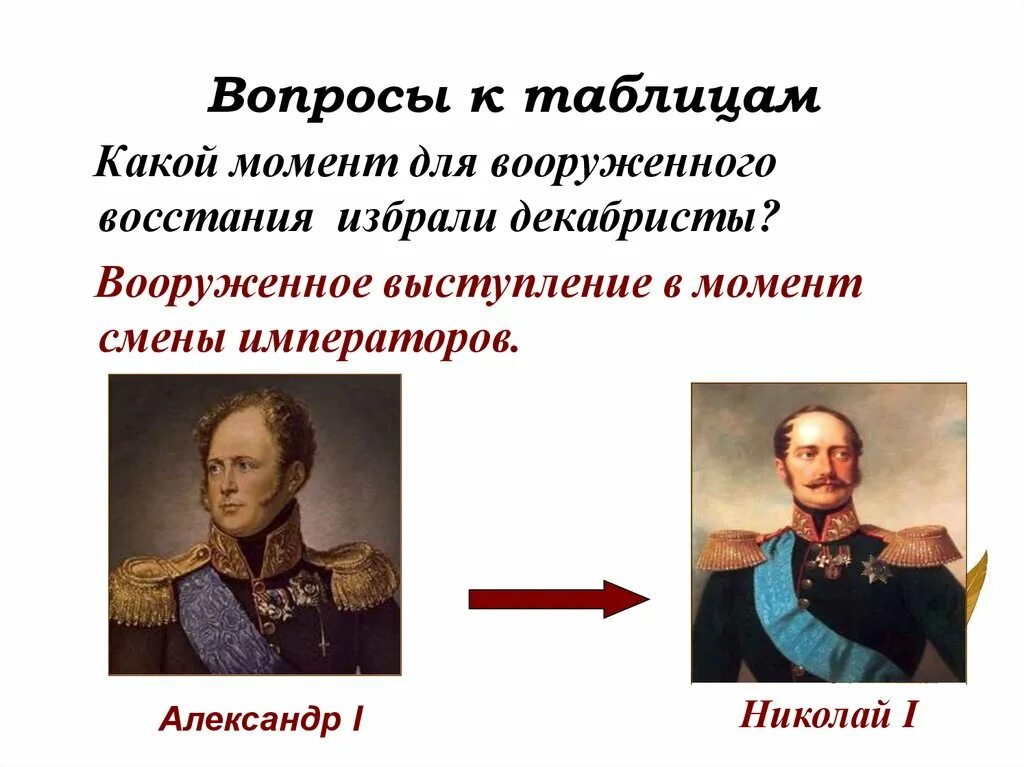 Вопросы к таблицам

Какой момент для вооруженного восстания избрали декабристы?

Вооруженное выступление в момент смены императоров.

Александр I

Николай I